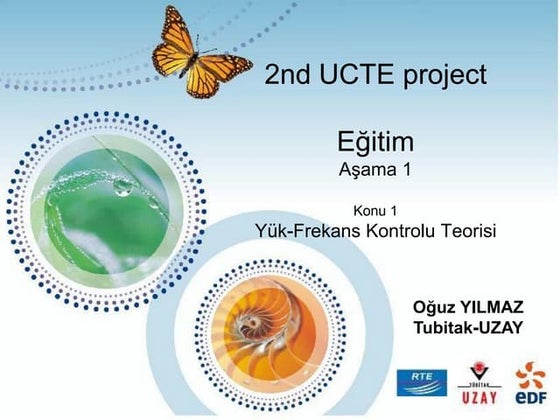 2nd UCTE project

Eğitim
Aşama 1

Konu 1
Yük-Frekans Kontrolu Teorisi

Oğuz YILMAZ
Tubitak-UZAY

RTE

TÜBİTAK
UZAY

eDF